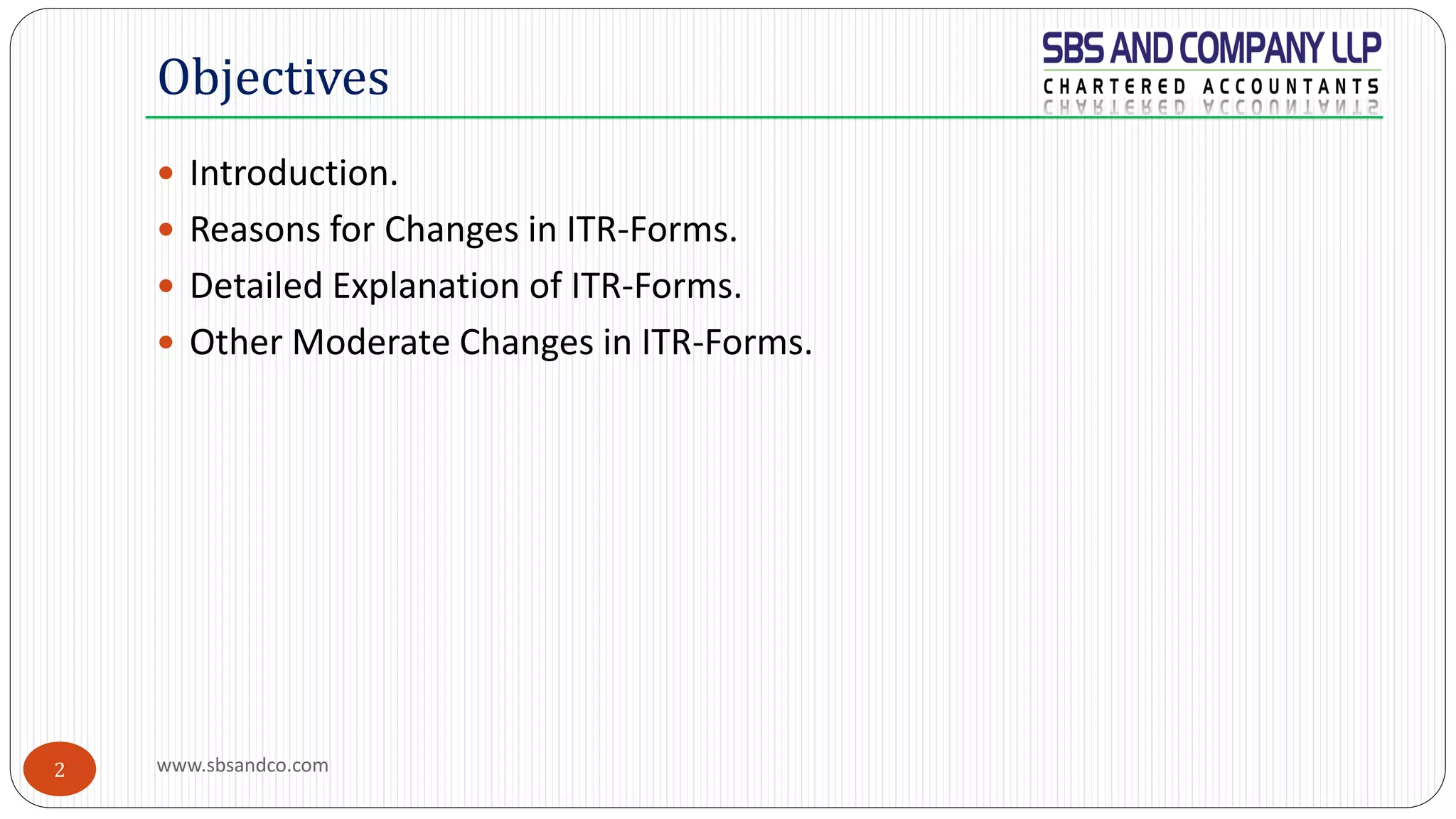 Objectives

SBS AND COMPANY LLP
CHARTERED ACCOUNTANTS

- Introduction.
- Reasons for Changes in ITR-Forms.
- Detailed Explanation of ITR-Forms.
- Other Moderate Changes in ITR-Forms.

2

www.sbsandco.com